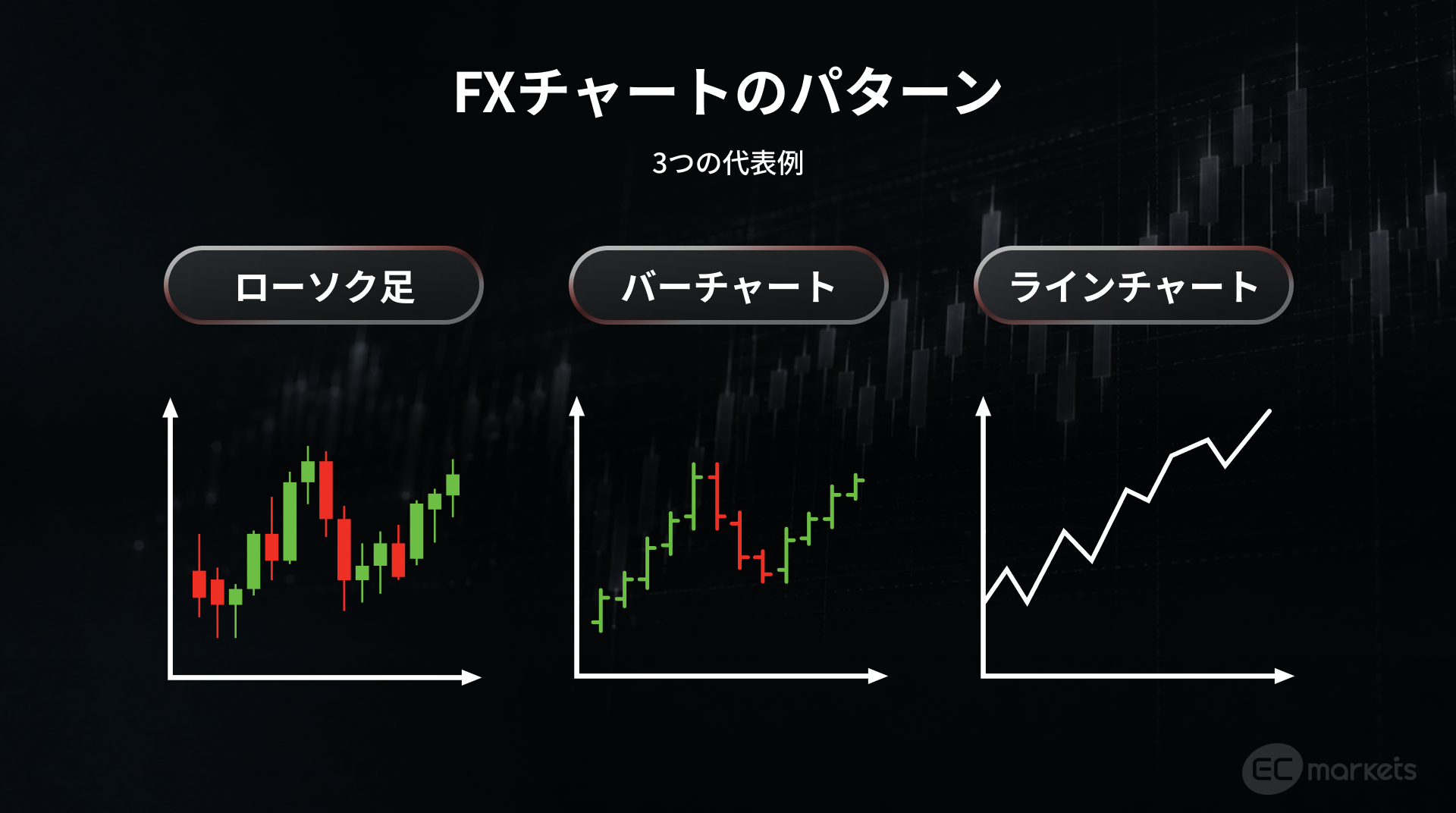 FXチャートのパターン

3つの代表例

ローソク足

バーチャート

ラインチャート

EC markets